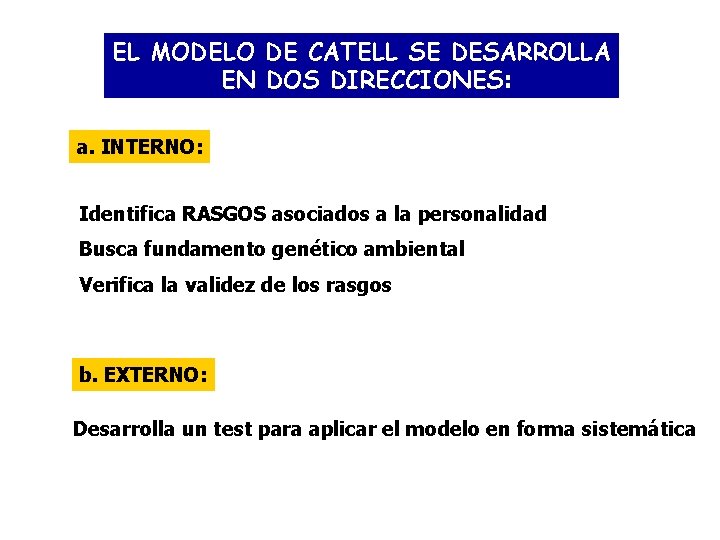 EL MODELO DE CATELL SE DESARROLLA EN DOS DIRECCIONES:

a. INTERNO:

Identifica RASGOS asociados a la personalidad

Busca fundamento genético ambiental

Verifica la validez de los rasgos

b. EXTERNO:

Desarrolla un test para aplicar el modelo en forma sistemática